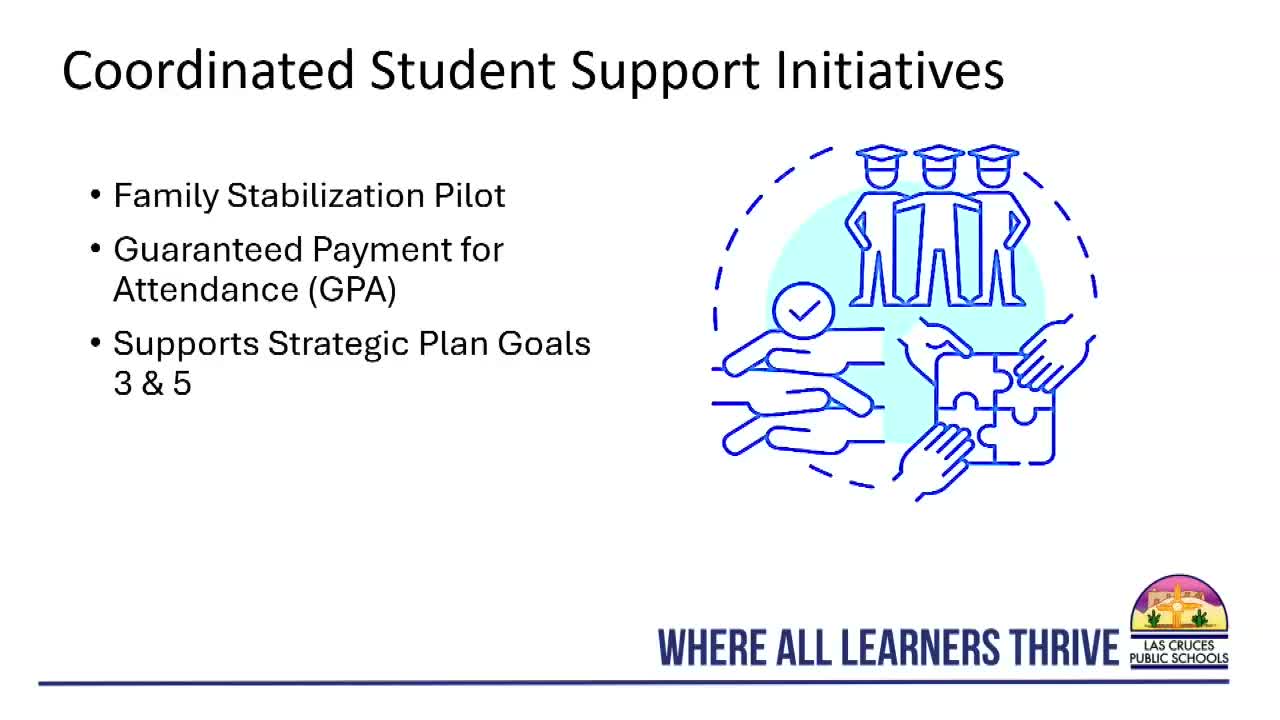 Coordinated Student Support Initiatives

• Family Stabilization Pilot
• Guaranteed Payment for Attendance (GPA)
• Supports Strategic Plan Goals 3 & 5

WHERE ALL LEARNERS THRIVE

LAS CRUCES PUBLIC SCHOOLS